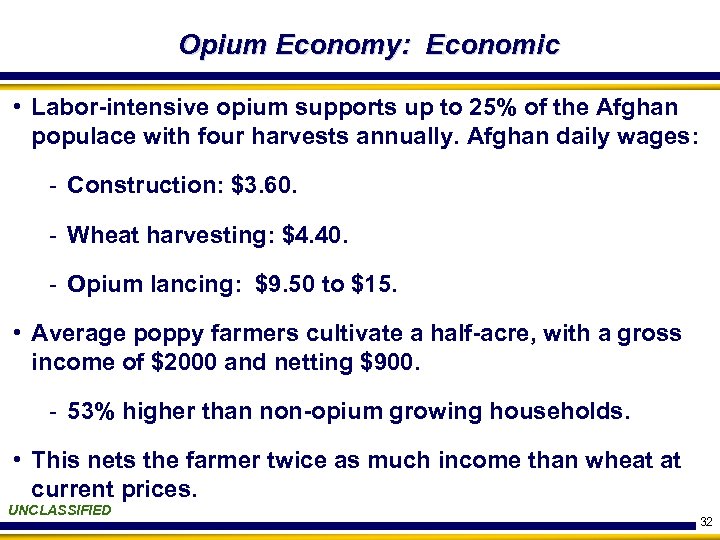 Opium Economy: Economic

• Labor-intensive opium supports up to 25% of the Afghan populace with four harvests annually. Afghan daily wages:

- Construction: \$3.60.

- Wheat harvesting: \$4.40.

- Opium lancing: \$9.50 to \$15.

• Average poppy farmers cultivate a half-acre, with a gross income of \$2000 and netting \$900.

- 53% higher than non-opium growing households.

• This nets the farmer twice as much income than wheat at current prices.

UNCLASSIFIED

32